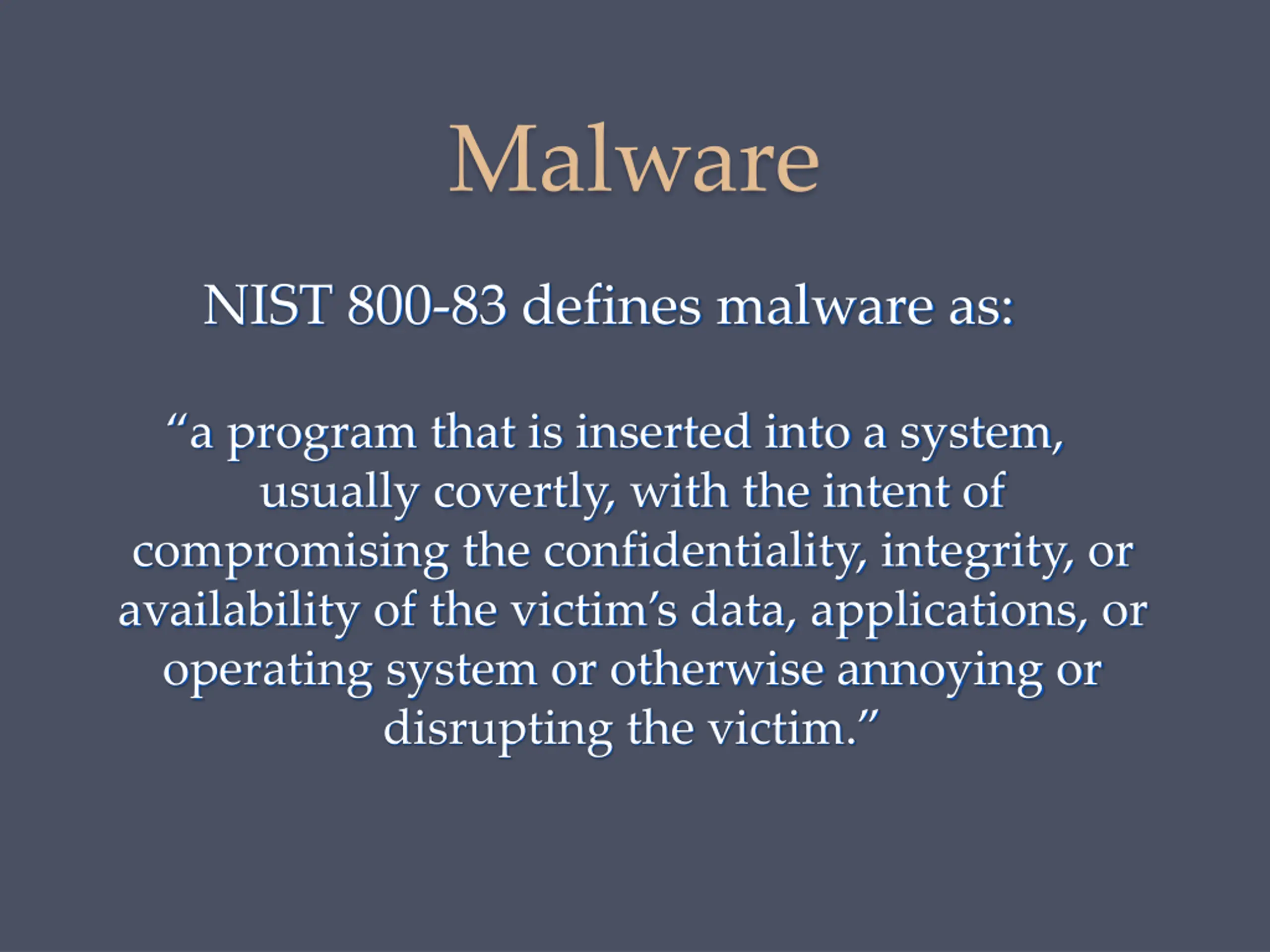 Malware

NIST 800-83 defines malware as:

“a program that is inserted into a system, usually covertly, with the intent of compromising the confidentiality, integrity, or availability of the victim’s data, applications, or operating system or otherwise annoying or disrupting the victim.”